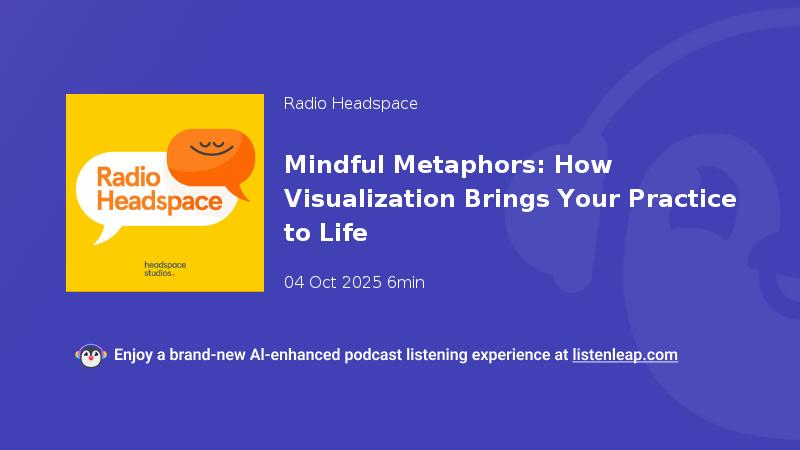 Radio Headspace

headspace studios

Radio Headspace

Mindful Metaphors: How Visualization Brings Your Practice to Life

04 Oct 2025 6min

Enjoy a brand-new AI-enhanced podcast listening experience at listenleap.com